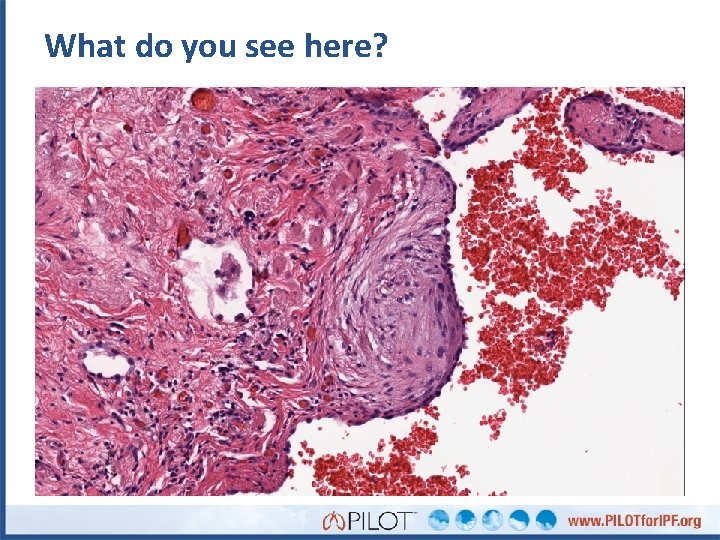 What do you see here?

PILOT™

www.PILOTforIPF.org